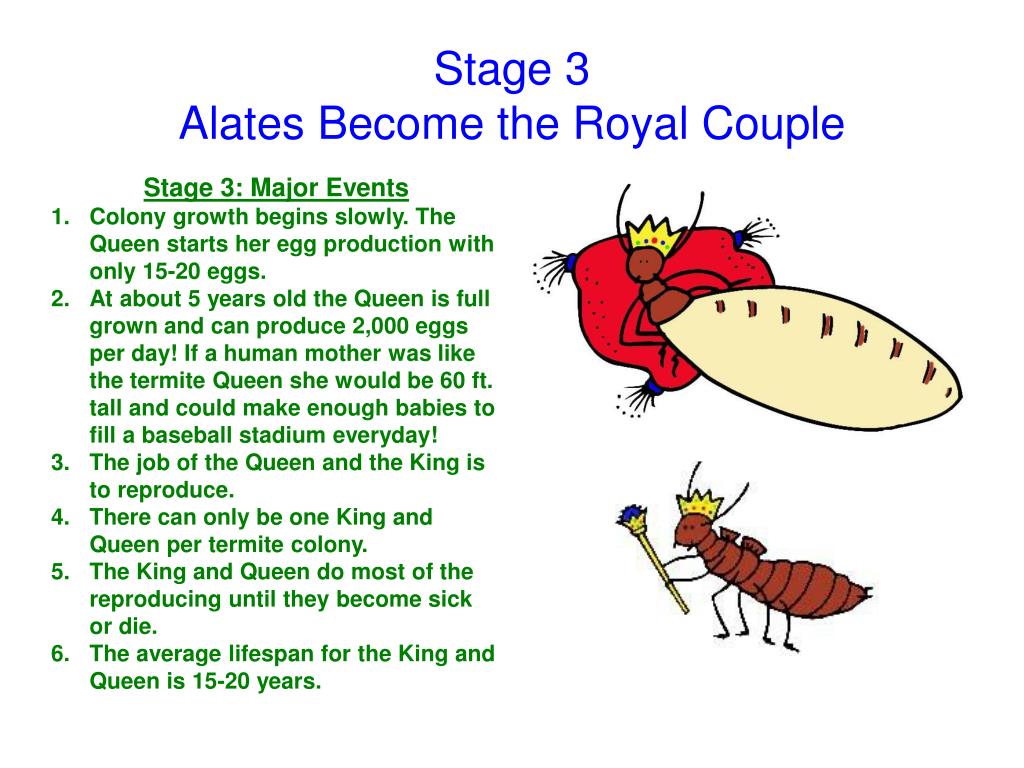 Stage 3
Alates Become the Royal Couple

Stage 3: Major Events

1. Colony growth begins slowly. The Queen starts her egg production with only 15-20 eggs.
2. At about 5 years old the Queen is full grown and can produce 2,000 eggs per day! If a human mother was like the termite Queen she would be 60 ft. tall and could make enough babies to fill a baseball stadium everyday!
3. The job of the Queen and the King is to reproduce.
4. There can only be one King and Queen per termite colony.
5. The King and Queen do most of the reproducing until they become sick or die.
6. The average lifespan for the King and Queen is 15-20 years.